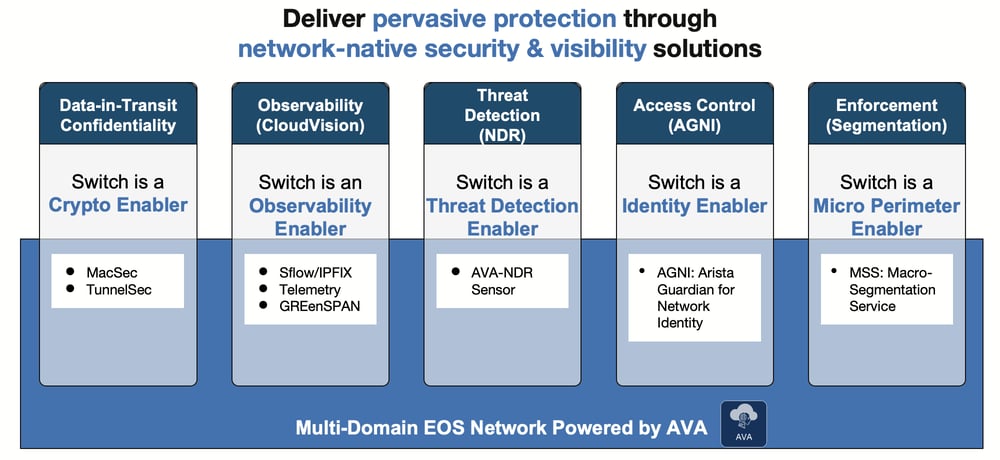 Deliver pervasive protection through network-native security & visibility solutions

Data-in-Transit Confidentiality

Switch is a Crypto Enabler

- MacSec
- TunnelSec

Observability (CloudVision)

Switch is an Observability Enabler

- Sflow/IPFIX
- Telemetry
- GREenSPAN

Threat Detection (NDR)

Switch is a Threat Detection Enabler

- AVA-NDR Sensor

Access Control (AGNI)

Switch is a Identity Enabler

- AGNI: Arista Guardian for Network Identity

Enforcement (Segmentation)

Switch is a Micro Perimeter Enabler

- MSS: Macro-Segmentation Service

Multi-Domain EOS Network Powered by AVA

AVA